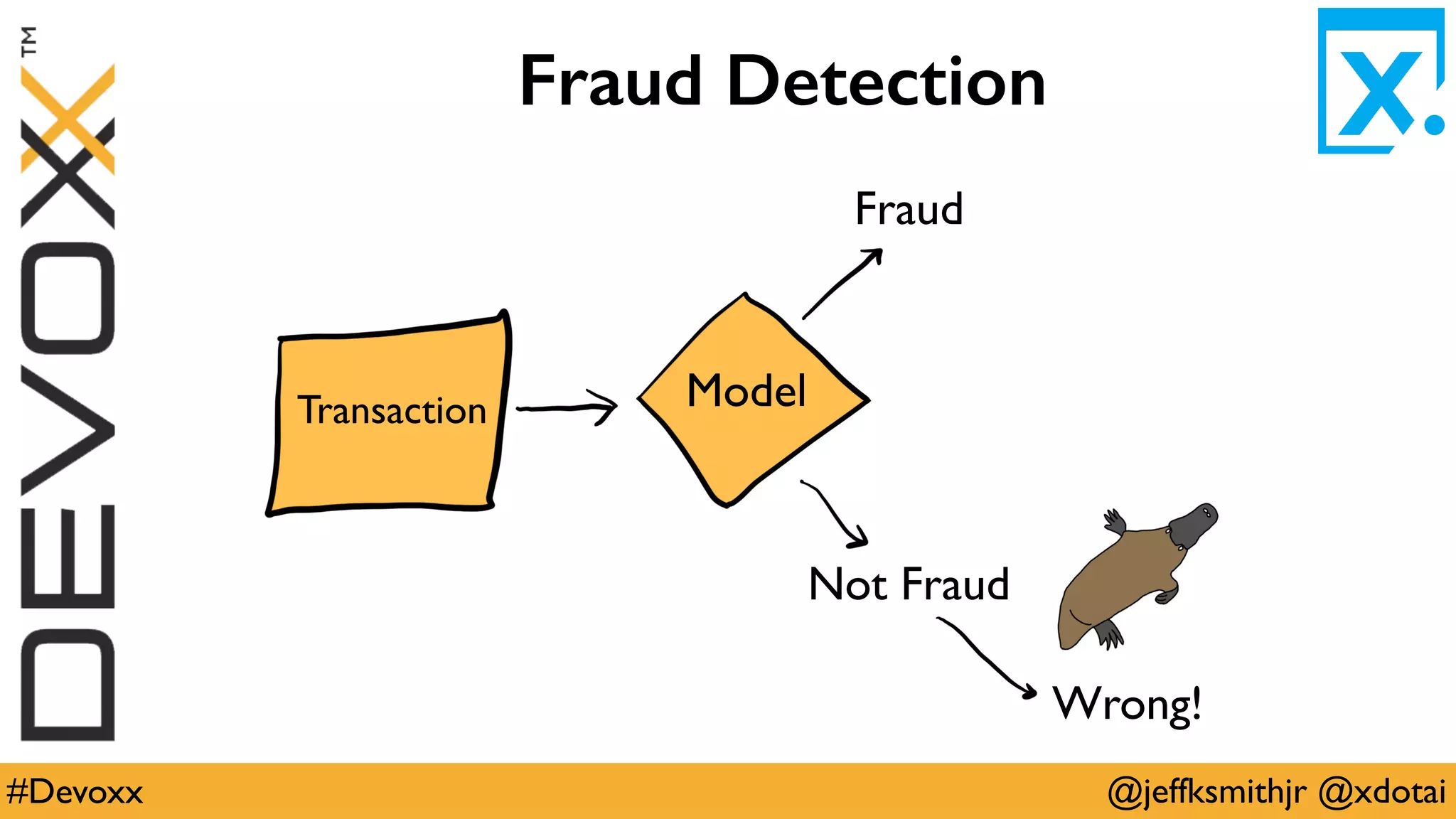 DEVOXX™

Fraud Detection

x.

Transaction

Model

Fraud

Not Fraud

Wrong!

#Devoxx

@jeffksmithjr @xdotai